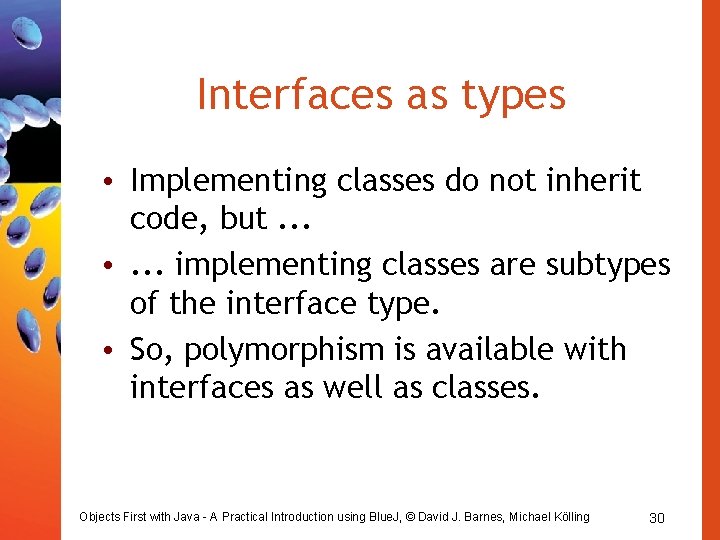 Interfaces as types

• Implementing classes do not inherit code, but ...

• ... implementing classes are subtypes of the interface type.

• So, polymorphism is available with interfaces as well as classes.

Objects First with Java - A Practical Introduction using BlueJ, © David J. Barnes, Michael Kölling

30